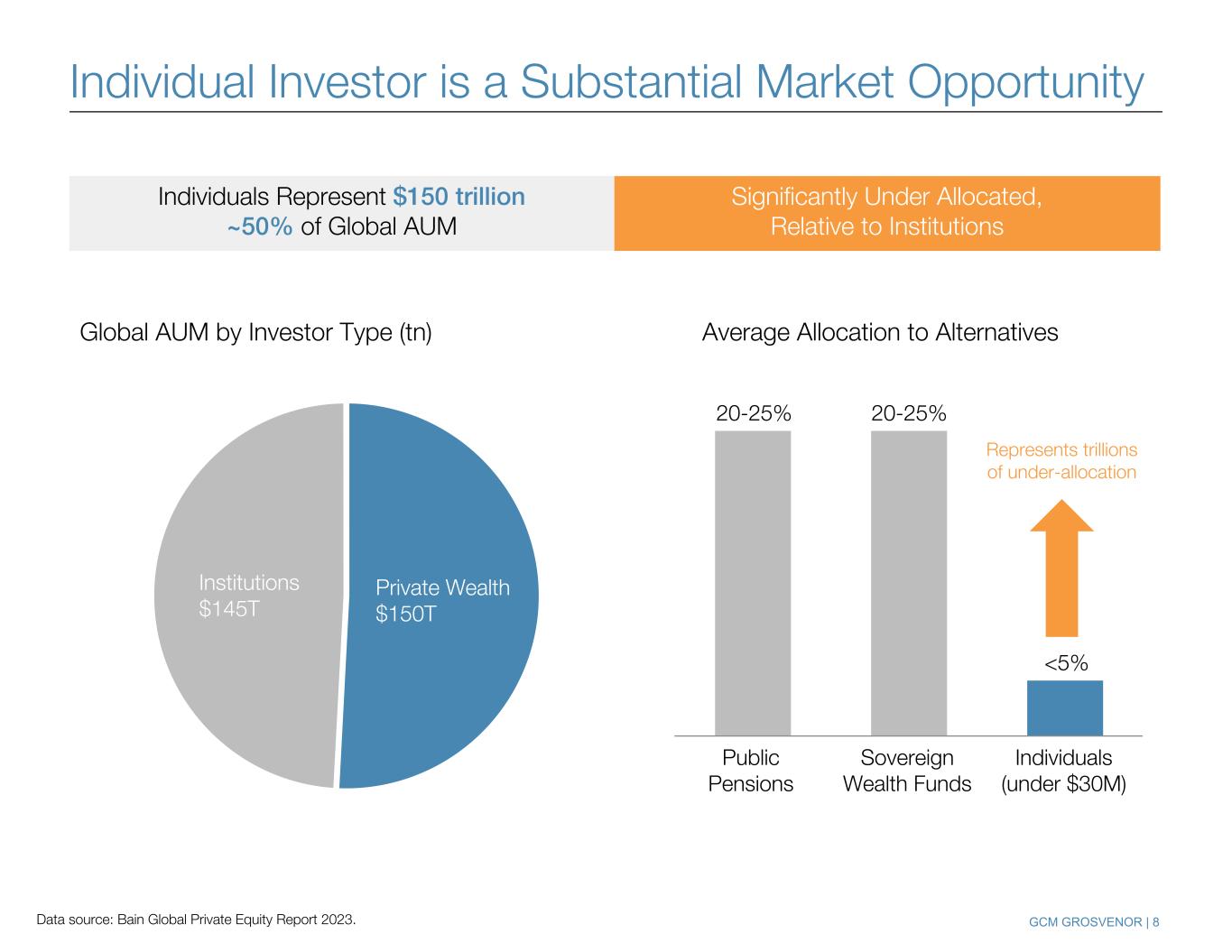 Individual Investor is a Substantial Market Opportunity

Individuals Represent $150 trillion ~50% of Global AUM

Significantly Under Allocated, Relative to Institutions

Global AUM by Investor Type (tn)

Institutions $145T

Private Wealth $150T

Average Allocation to Alternatives

20-25%

20-25%

Represents trillions of under-allocation

<5%

Public Pensions

Sovereign Wealth Funds

Individuals (under $30M)

Data source: Bain Global Private Equity Report 2023.

GCM GROSVENOR | 8